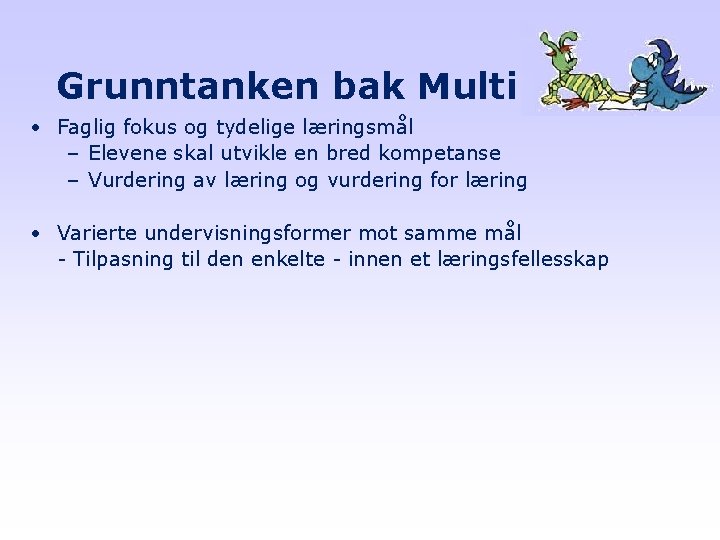 Grunntanken bak Multi

• Faglig fokus og tydelige læringsmål
  – Elevene skal utvikle en bred kompetanse
  – Vurdering av læring og vurdering for læring

• Varierte undervisningsformer mot samme mål
  - Tilpasning til den enkelte - innen et læringsfellesskap